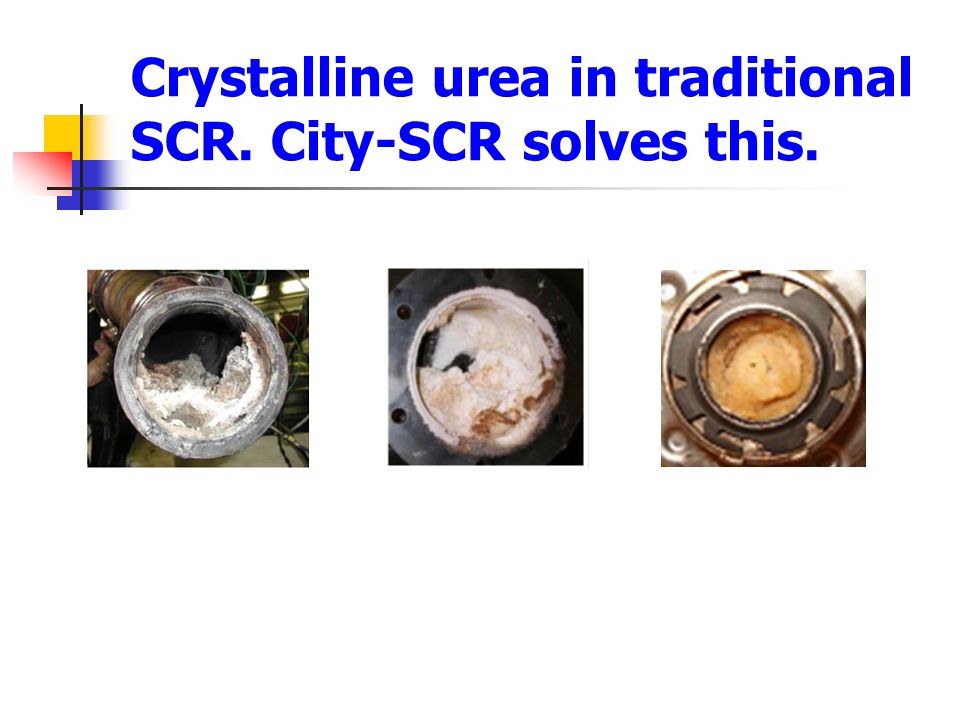 Crystalline urea in traditional SCR. City-SCR solves this.